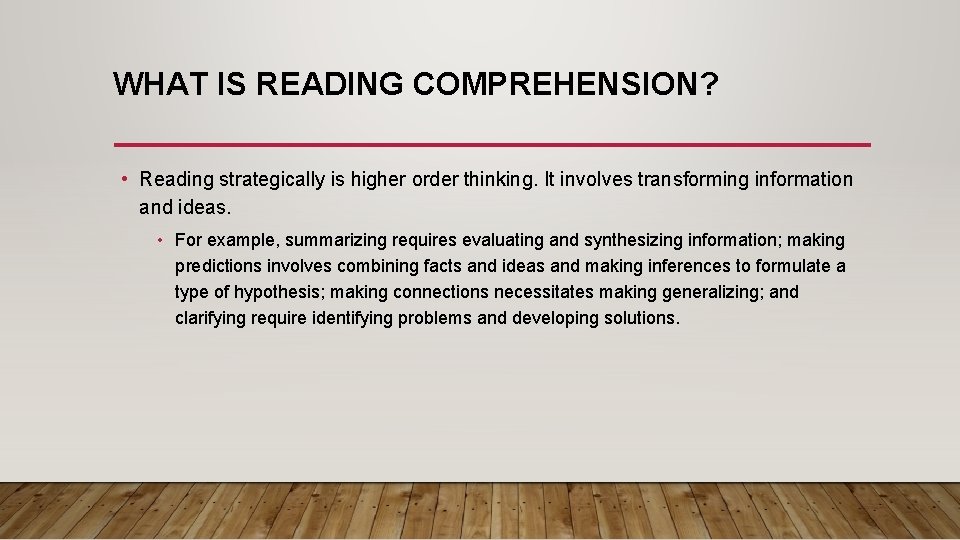 WHAT IS READING COMPREHENSION?

• Reading strategically is higher order thinking. It involves transforming information and ideas.

• For example, summarizing requires evaluating and synthesizing information; making predictions involves combining facts and ideas and making inferences to formulate a type of hypothesis; making connections necessitates making generalizing; and clarifying require identifying problems and developing solutions.